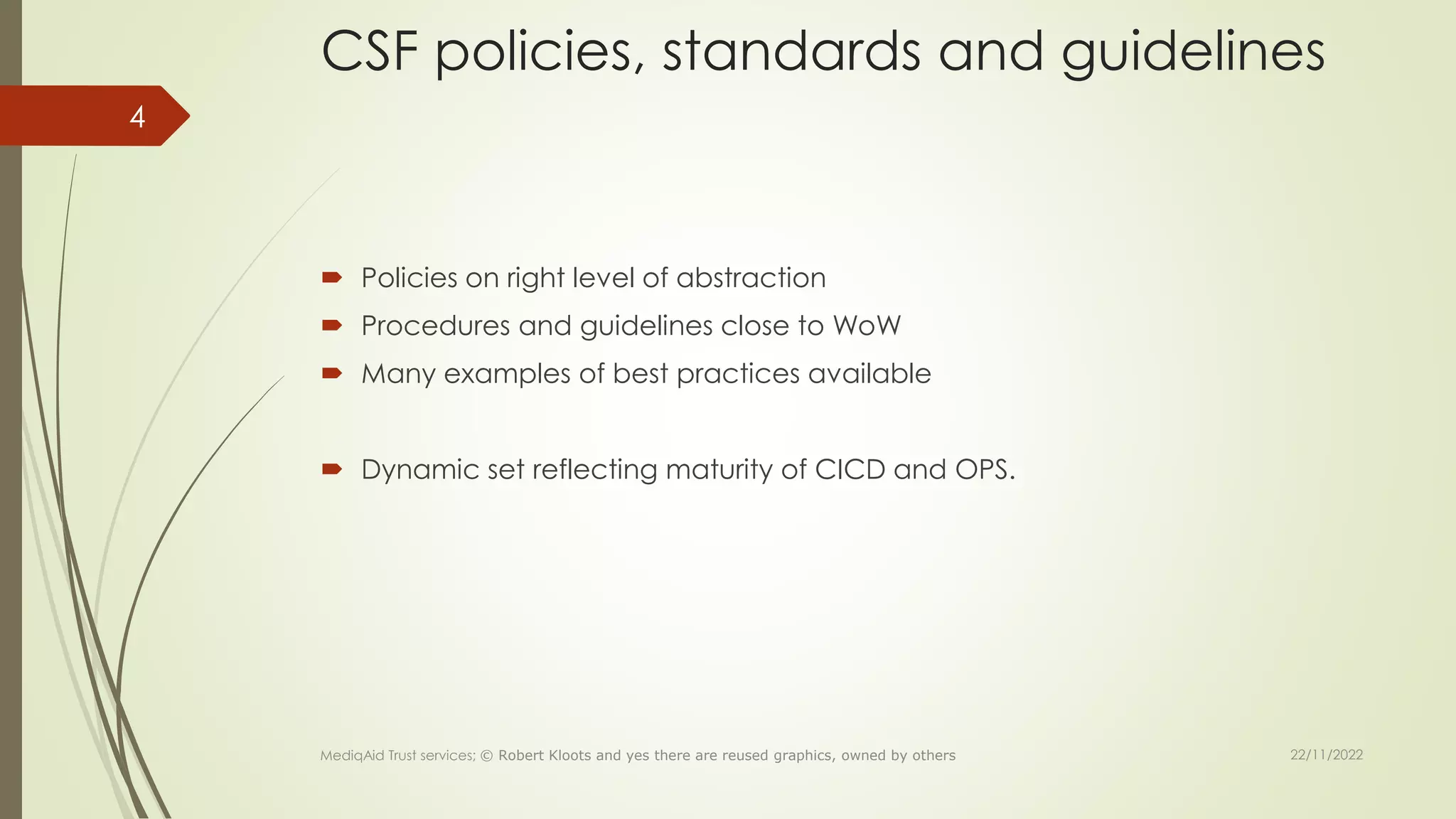 CSF policies, standards and guidelines

4

Policies on right level of abstraction

Procedures and guidelines close to WoW

Many examples of best practices available

Dynamic set reflecting maturity of CICD and OPS.

MediqAid Trust services; © Robert Kloots and yes there are reused graphics, owned by others

22/11/2022